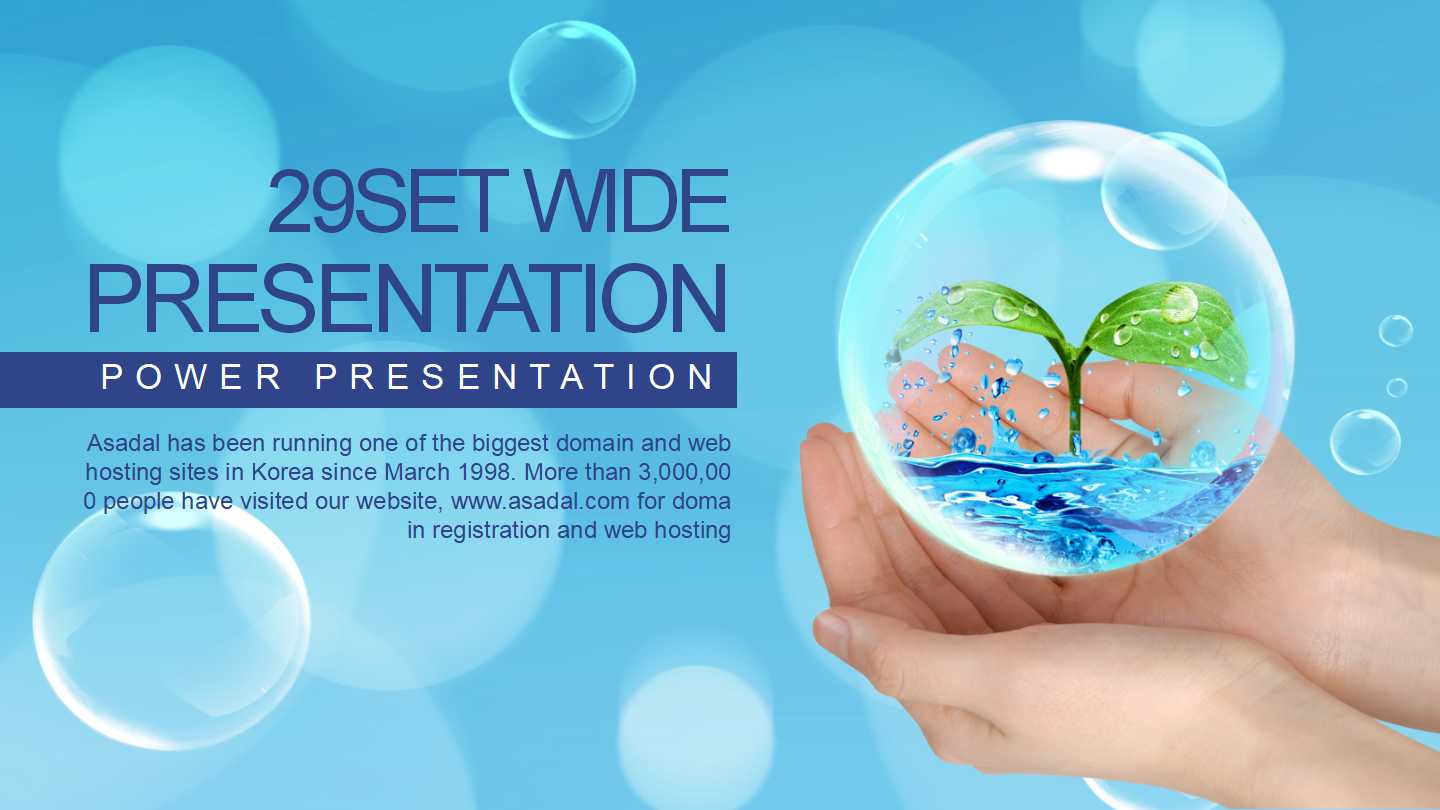 29SET WIDE PRESENTATION

POWER PRESENTATION

Asadal has been running one of the biggest domain and web hosting sites in Korea since March 1998. More than 3,000,00 0 people have visited our website, www.asadal.com for doma in registration and web hosting